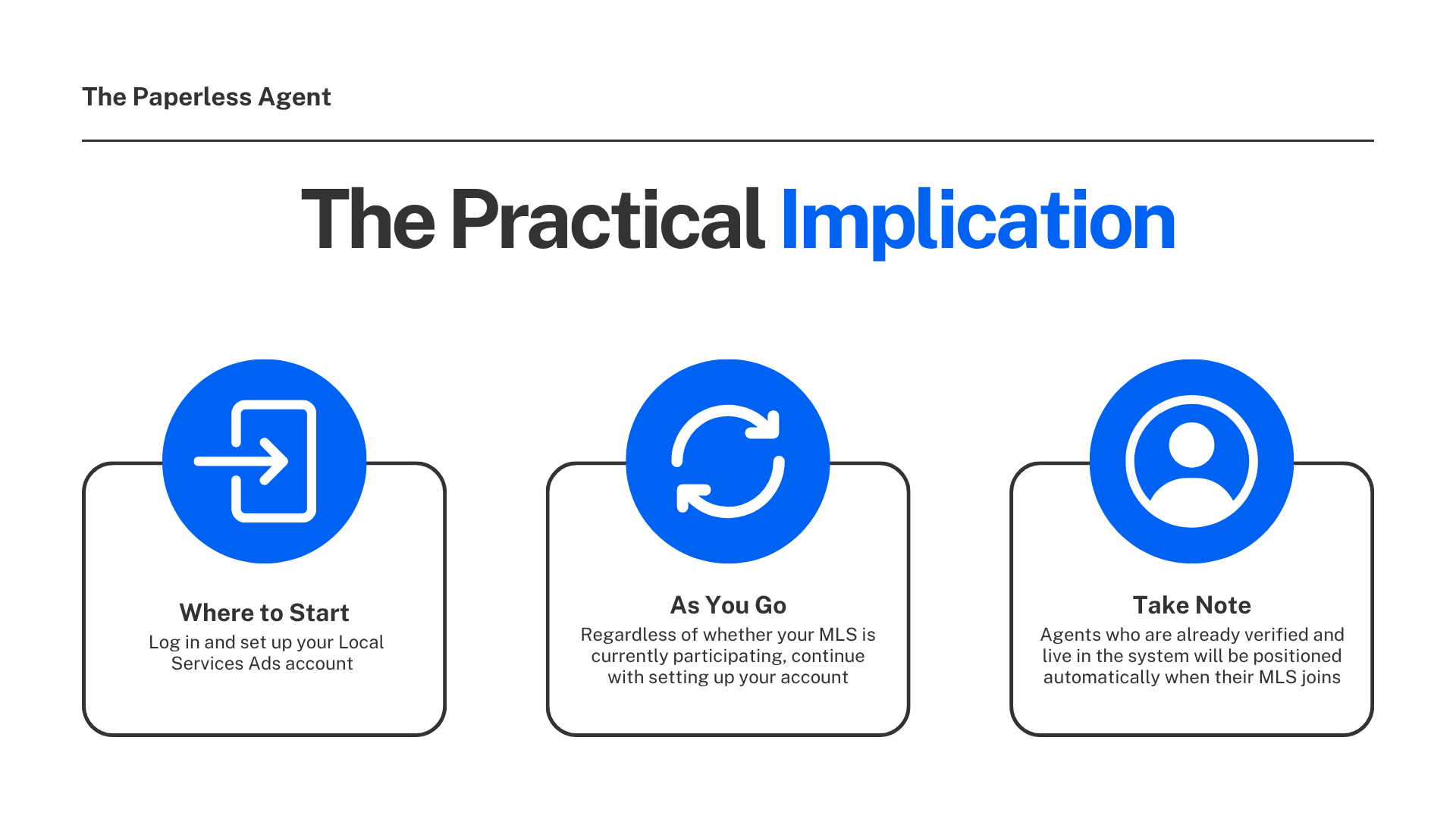 The Paperless Agent

The Practical Implication

Where to Start
Log in and set up your Local Services Ads account

As You Go
Regardless of whether your MLS is currently participating, continue with setting up your account

Take Note
Agents who are already verified and live in the system will be positioned automatically when their MLS joins